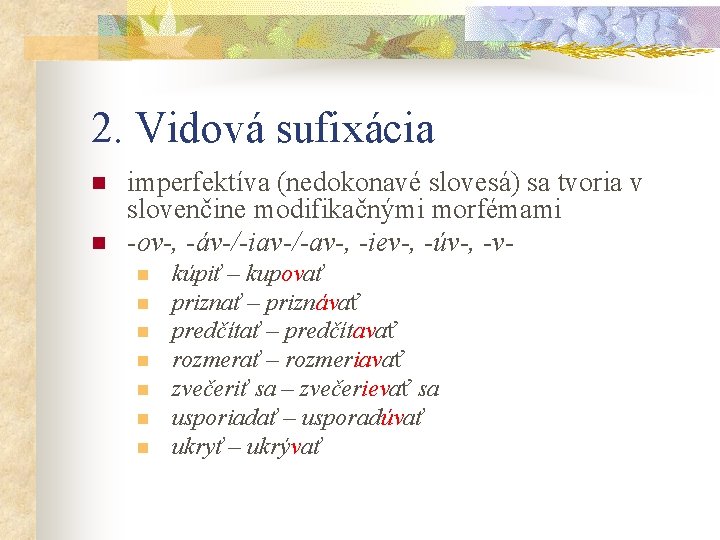 2. Vidová sufixácia

imperfektíva (nedokonavé slovesá) sa tvoria v slovenčine modifikačnými morfémami

-ov-, -áv-/-iav-/-av-, -iev-, -úv-, -v-

kúpiť – kupovať

priznať – priznávať

predčítať – predčítavať

rozmerať – rozmeriavať

zvečeriť sa – zvečerievať sa

usporiadať – usporadúvať

ukryť – ukrývať